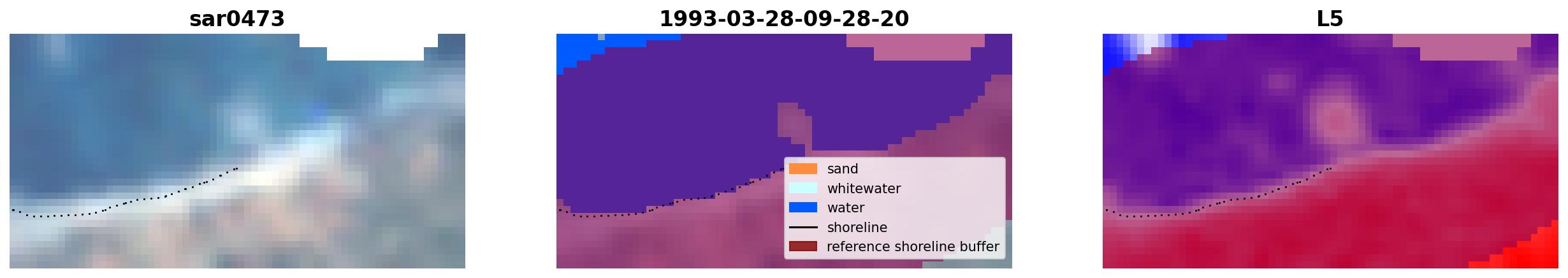 sar0473

1993-03-28-09-28-20

sand
whitewater
water
shoreline
reference shoreline buffer

L5